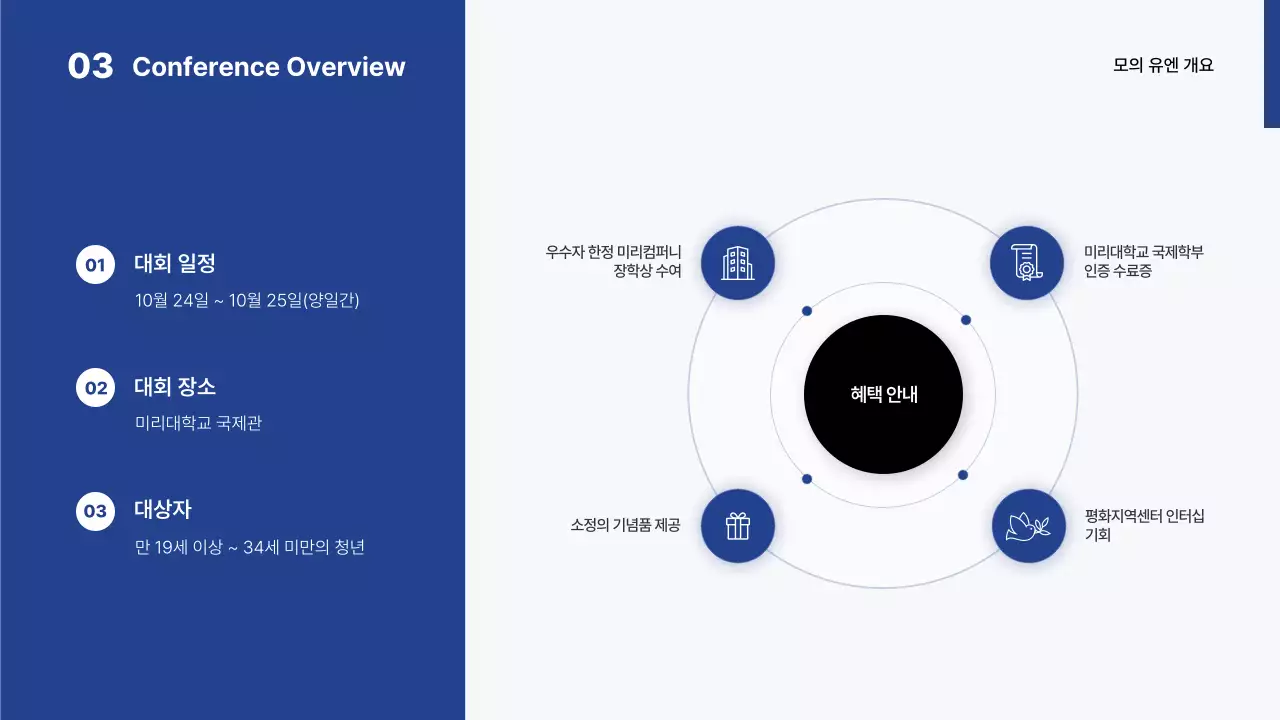 03 Conference Overview

모의 유엔 개요

01 대회 일정
10월 24일 ~ 10월 25일(양일간)

02 대회 장소
미리대학교 국제관

03 대상자
만 19세 이상 ~ 34세 미만의 청년

우수자 한정 미리컴퍼니 장학상 수여

미리대학교 국제학부 인증 수료증

혜택 안내

소정의 기념품 제공

평화지역센터 인터십 기회